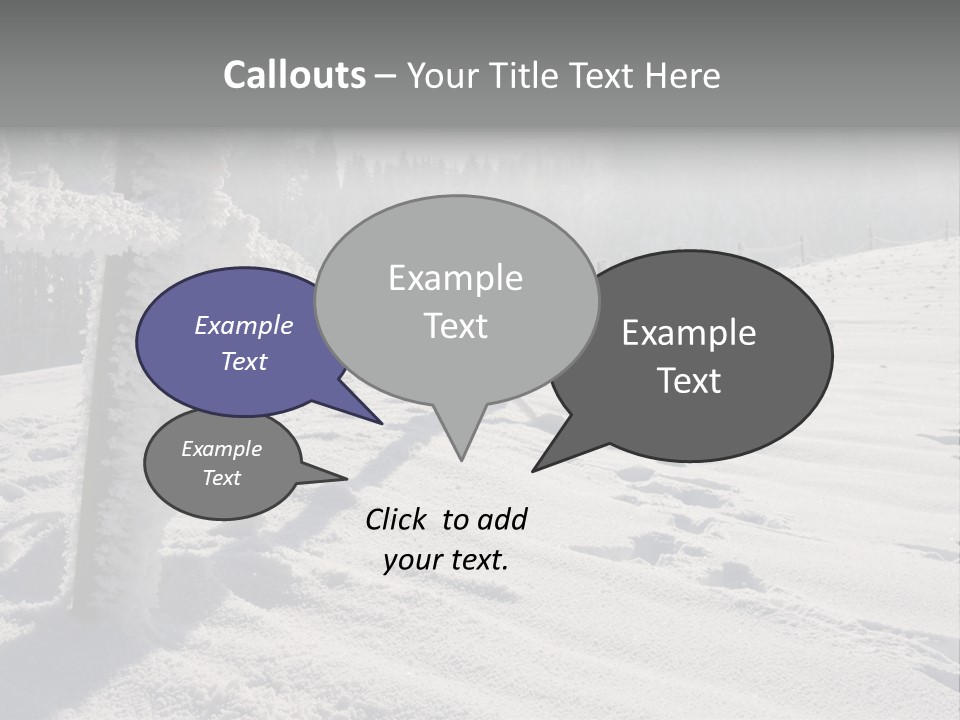 Callouts – Your Title Text Here

Example Text

Example Text

Example Text

Example Text

Click to add your text.